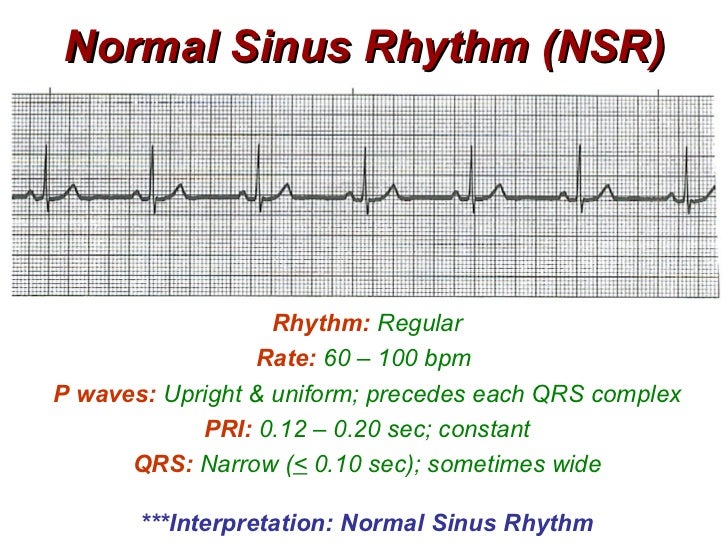 Normal Sinus Rhythm (NSR)

Rhythm: Regular
Rate: 60 – 100 bpm
P waves: Upright & uniform; precedes each QRS complex
PRI: 0.12 – 0.20 sec; constant
QRS: Narrow ($\leq$ 0.10 sec); sometimes wide

***Interpretation: Normal Sinus Rhythm